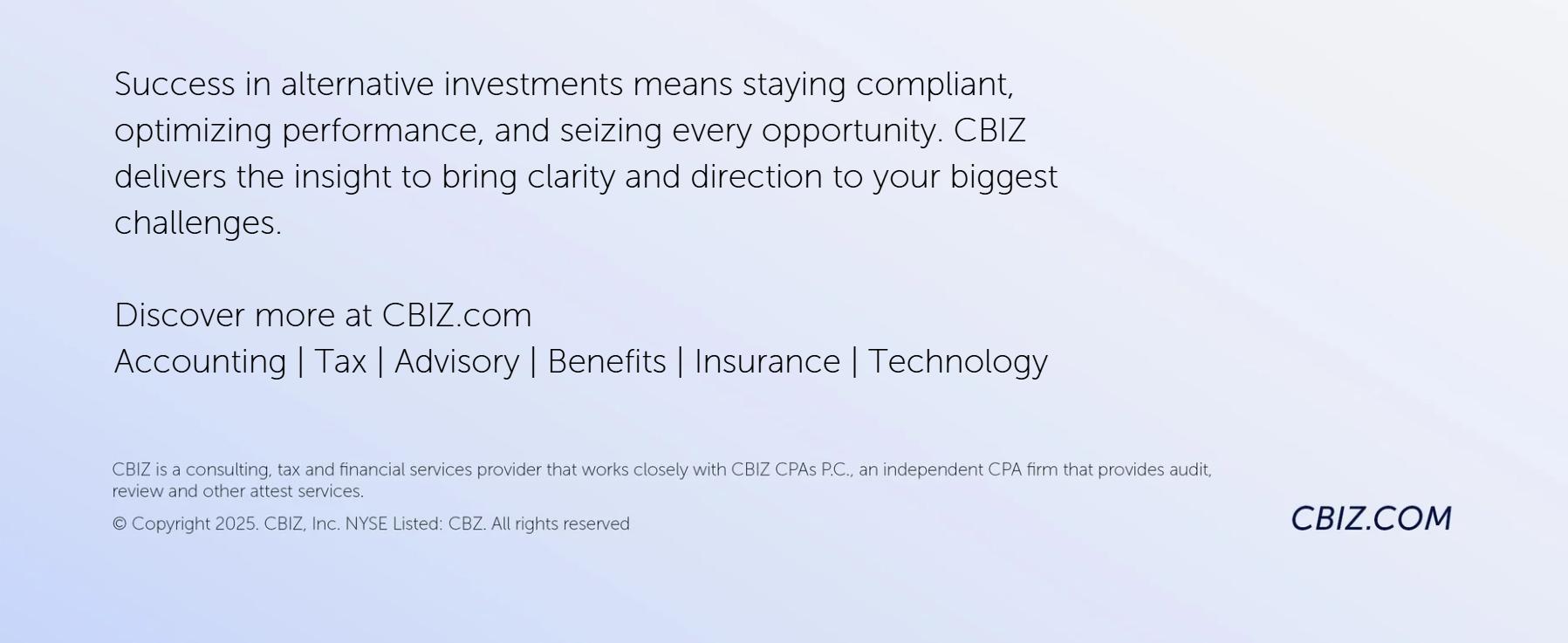 Success in alternative investments means staying compliant, optimizing performance, and seizing every opportunity. CBIZ delivers the insight to bring clarity and direction to your biggest challenges.

Discover more at CBIZ.com
Accounting | Tax | Advisory | Benefits | Insurance | Technology

CBIZ is a consulting, tax and financial services provider that works closely with CBIZ CPAs P.C., an independent CPA firm that provides audit, review and other attest services.

© Copyright 2025. CBIZ, Inc. NYSE Listed: CBZ. All rights reserved

CBIZ.COM